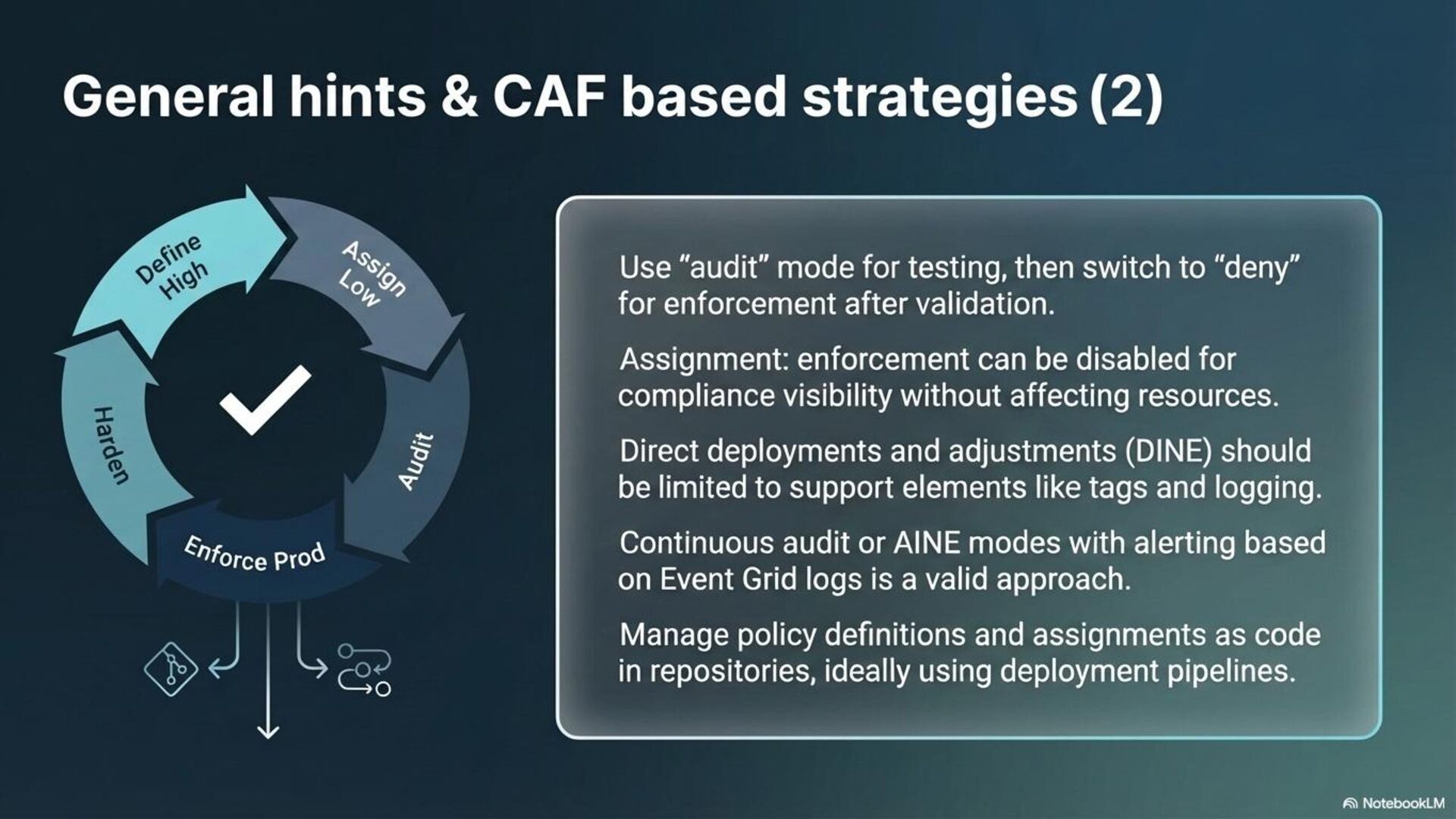 General hints & CAF based strategies (2)

Define High

Assign Low

Audit

Enforce Prod

Harden

Use “audit” mode for testing, then switch to “deny” for enforcement after validation.

Assignment: enforcement can be disabled for compliance visibility without affecting resources.

Direct deployments and adjustments (DINE) should be limited to support elements like tags and logging.

Continuous audit or AINE modes with alerting based on Event Grid logs is a valid approach.

Manage policy definitions and assignments as code in repositories, ideally using deployment pipelines.

NotebookLM